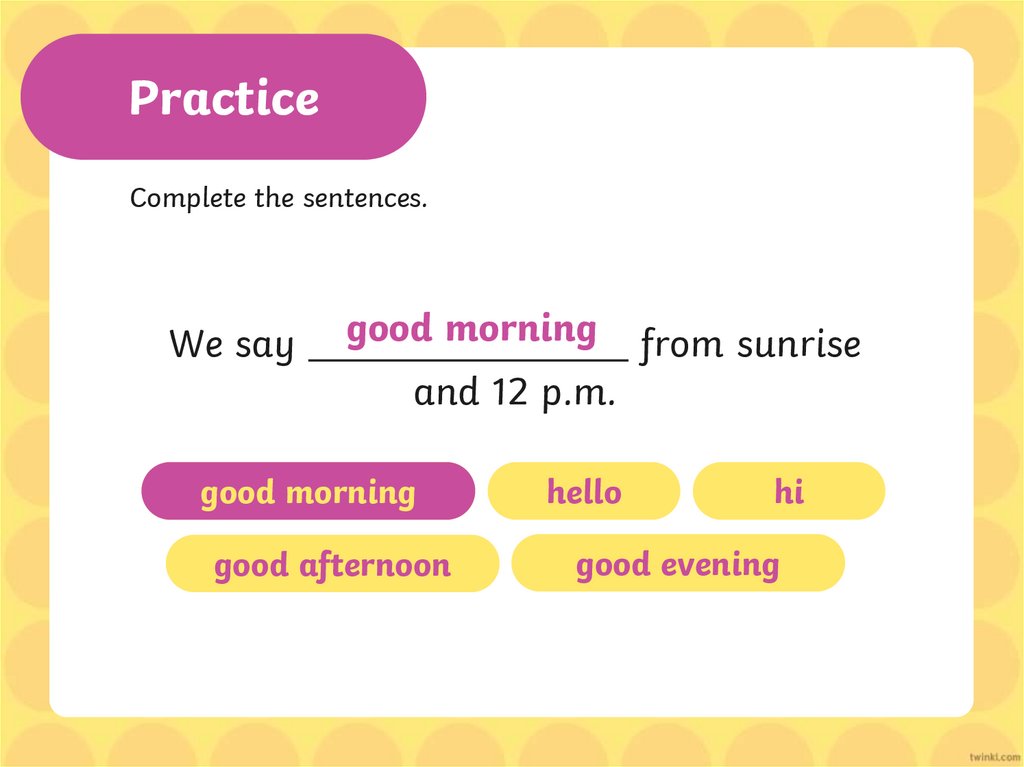 Practice

Complete the sentences.

We say good morning from sunrise and 12 p.m.

good morning

hello

hi

good afternoon

good evening

twinkl.com